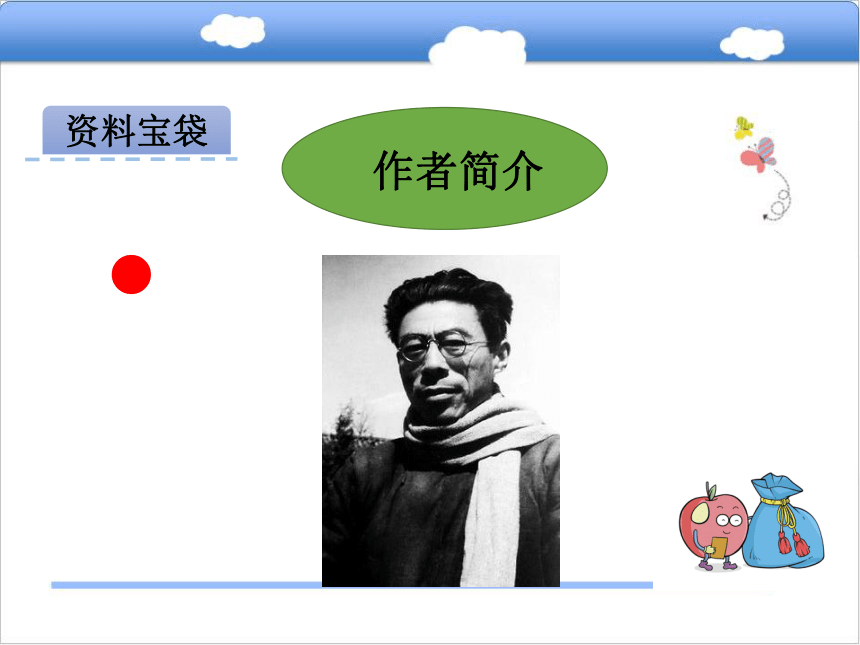 资料宝袋

作者简介